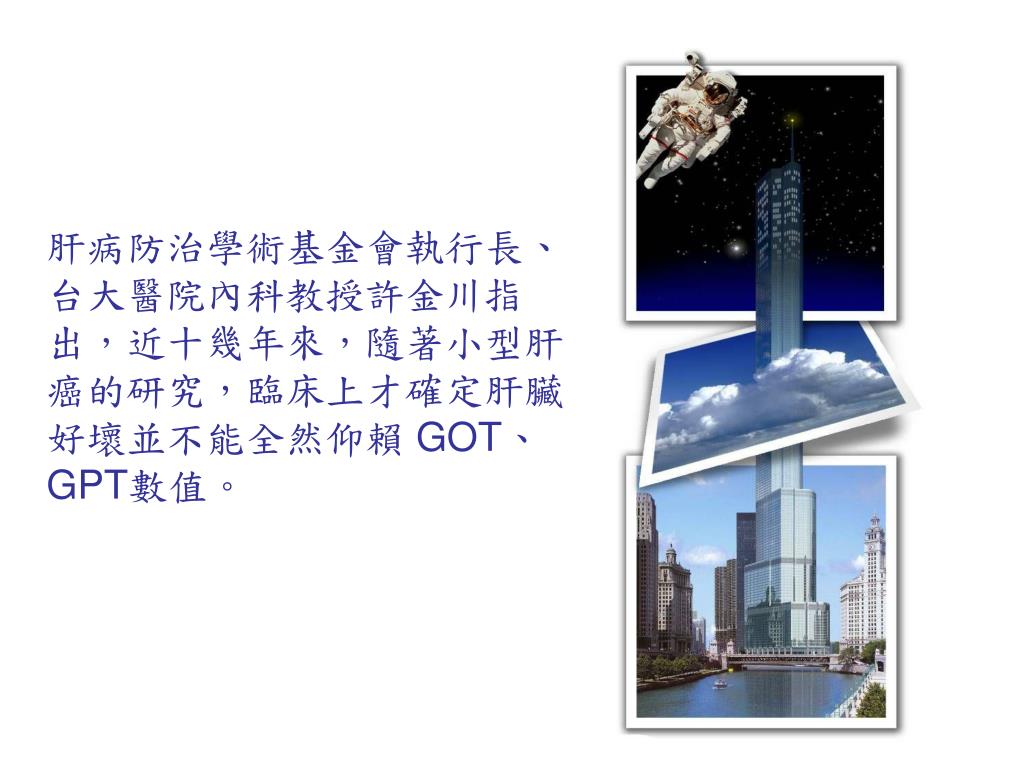 肝病防治學術基金會執行長、台大醫院內科教授許金川指出，近十幾年來，隨著小型肝癌的研究，臨床上才確定肝臟好壞並不能全然仰賴 GOT、GPT數值。